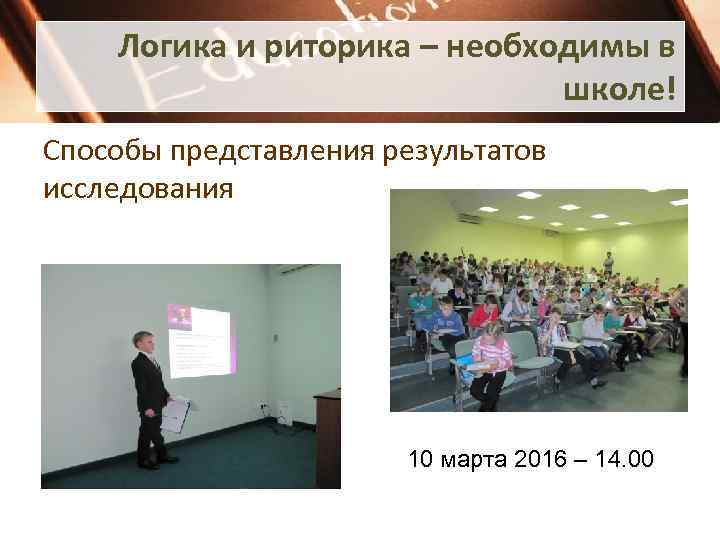 Логика и риторика – необходимы в школе!

Способы представления результатов исследования

10 марта 2016 – 14.00